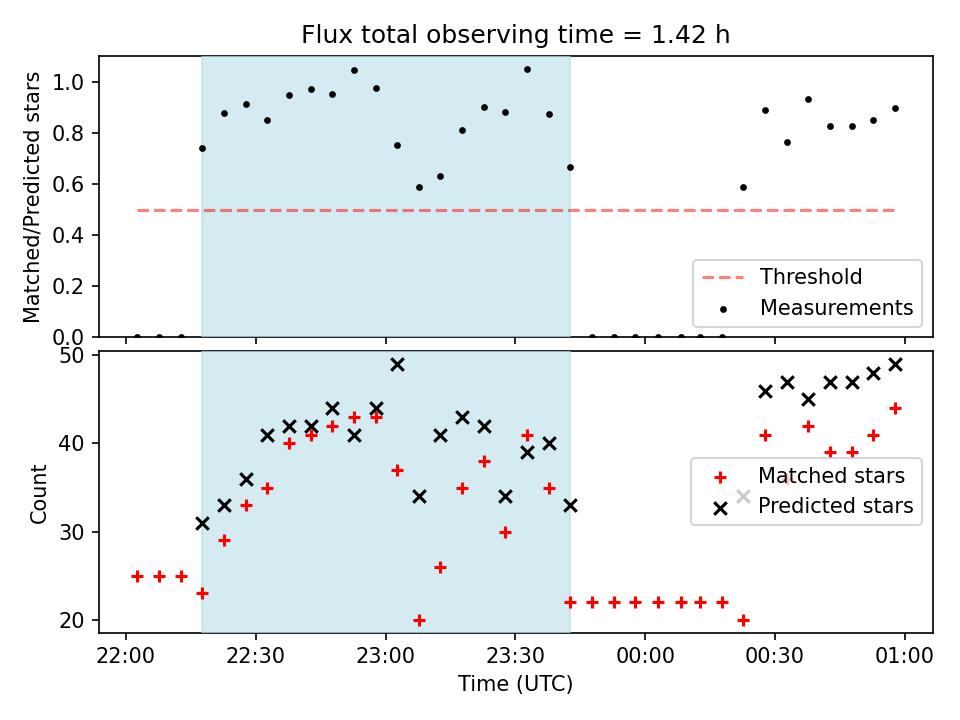 Flux total observing time = 1.42 h

Matched/Predicted stars

1.0
0.8
0.6
0.4
0.2
0.0

Threshold
Measurements

Count

50
40
30
20

Matched stars
Predicted stars

22:00
22:30
23:00
23:30
00:00
00:30
01:00

Time (UTC)